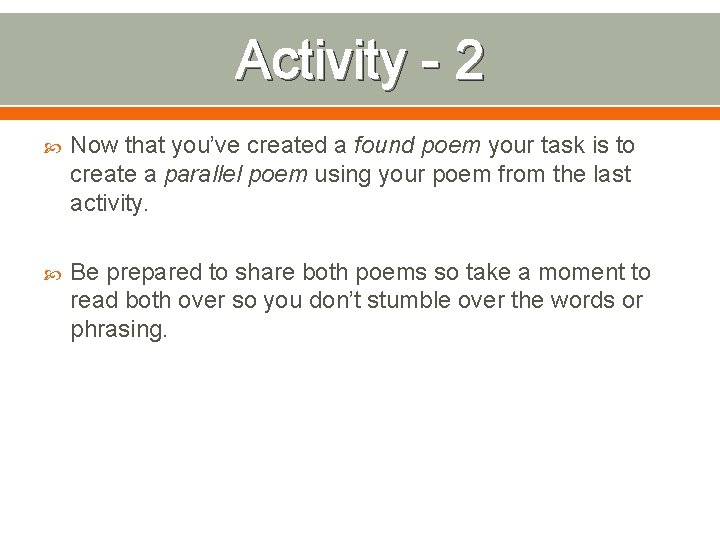 Activity - 2

Now that you’ve created a found poem your task is to create a parallel poem using your poem from the last activity.

Be prepared to share both poems so take a moment to read both over so you don’t stumble over the words or phrasing.